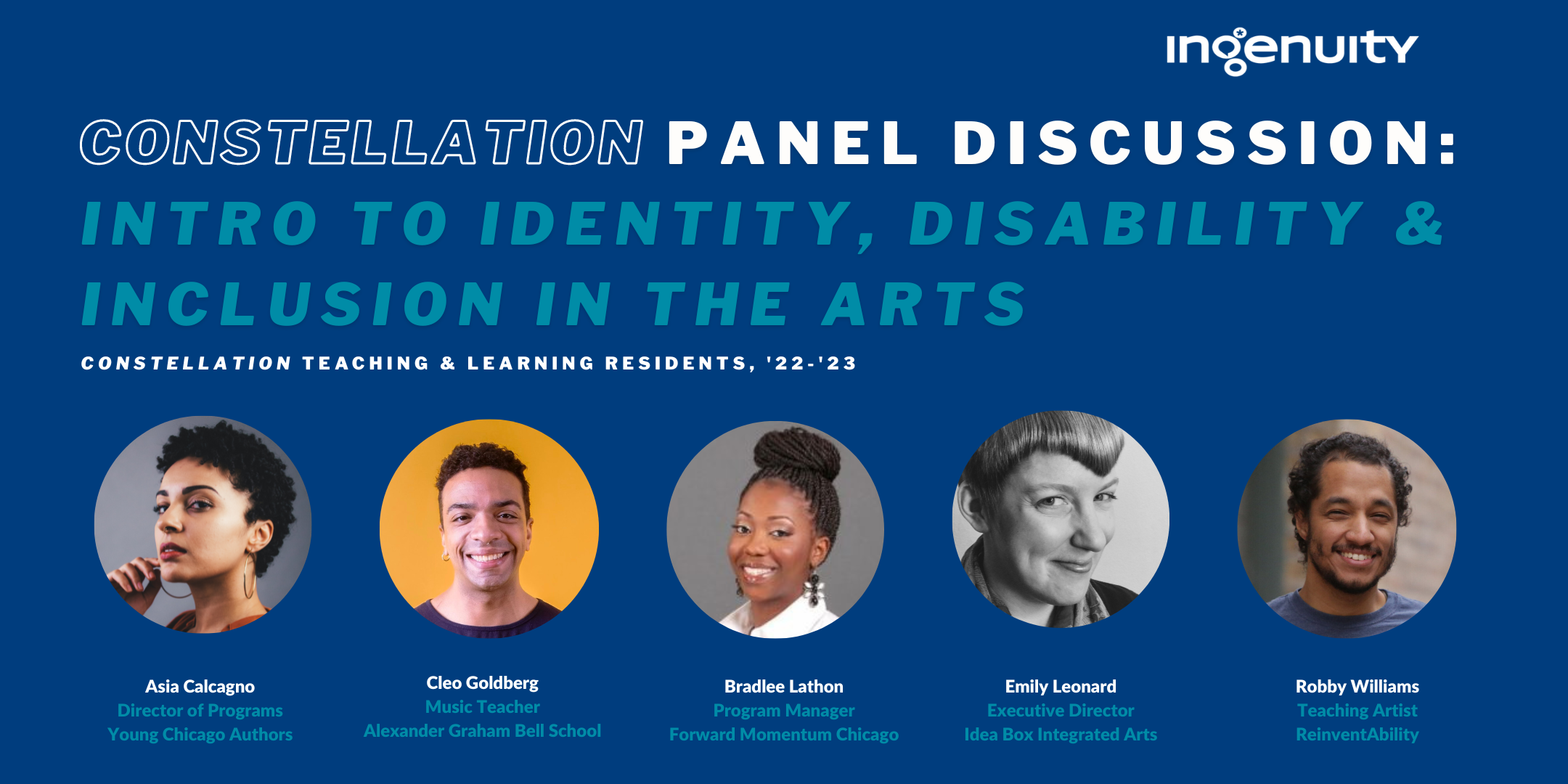 ingenuity

CONSTELLATION PANEL DISCUSSION:
INTRO TO IDENTITY, DISABILITY & INCLUSION IN THE ARTS

CONSTELLATION TEACHING & LEARNING RESIDENTS, '22-'23

Asia Calcagno
Director of Programs
Young Chicago Authors

Cleo Goldberg
Music Teacher
Alexander Graham Bell School

Bradlee Lathon
Program Manager
Forward Momentum Chicago

Emily Leonard
Executive Director
Idea Box Integrated Arts

Robby Williams
Teaching Artist
ReinventAbility